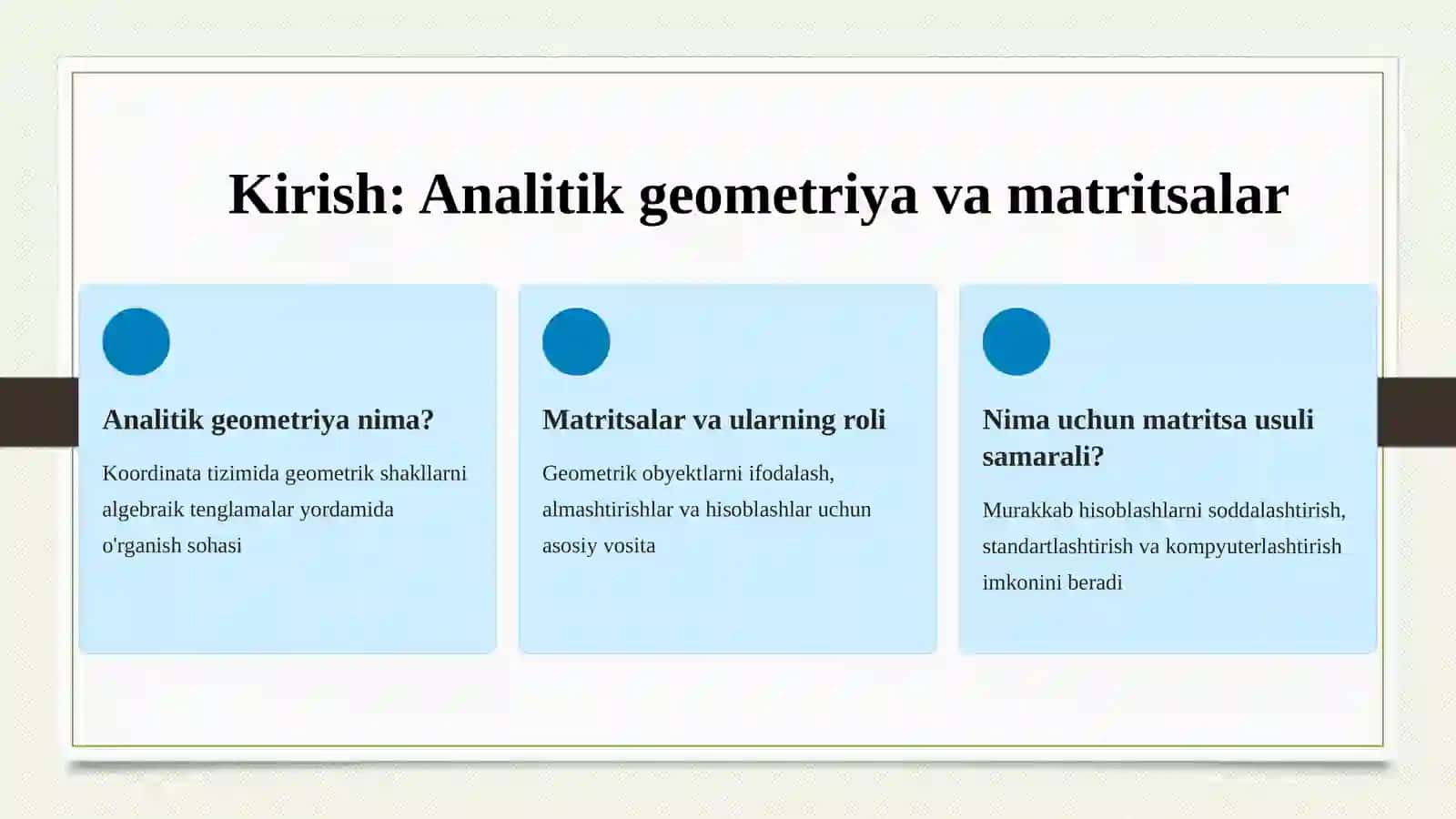 Kirish: Analitik geometriya va matritsalar

Analitik geometriya nima?

Koordinata tizimida geometrik shakllarni algebraik tenglamalar yordamida o'rganish sohasi

Matritsalar va ularning roli

Geometrik obyektlarni ifodalash, almashtirishlar va hisoblashlar uchun asosiy vosita

Nima uchun matritsa usuli samarali?

Murakkab hisoblashlarni soddalashtirish, standartlashtirish va kompyuterlashtirish imkonini beradi